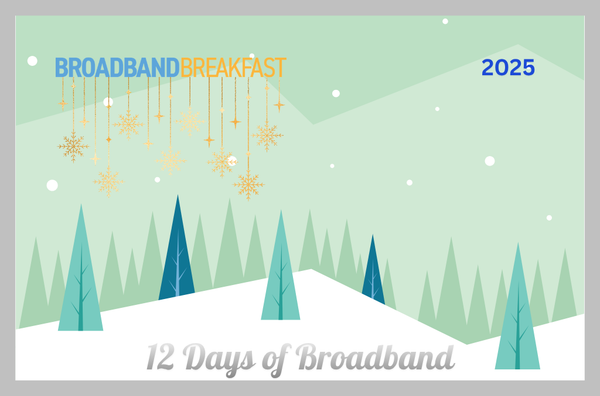 BROADBANDBREAKFAST

2025

12 Days of Broadband